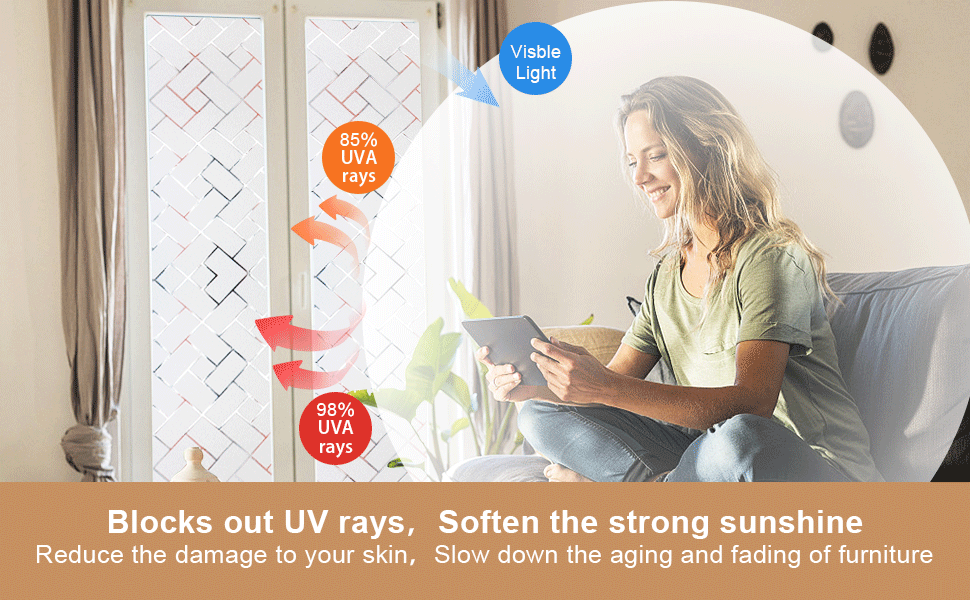 Visble Light

85% UVA rays

98% UVA rays

Blocks out UV rays, Soften the strong sunshine
Reduce the damage to your skin, Slow down the aging and fading of furniture